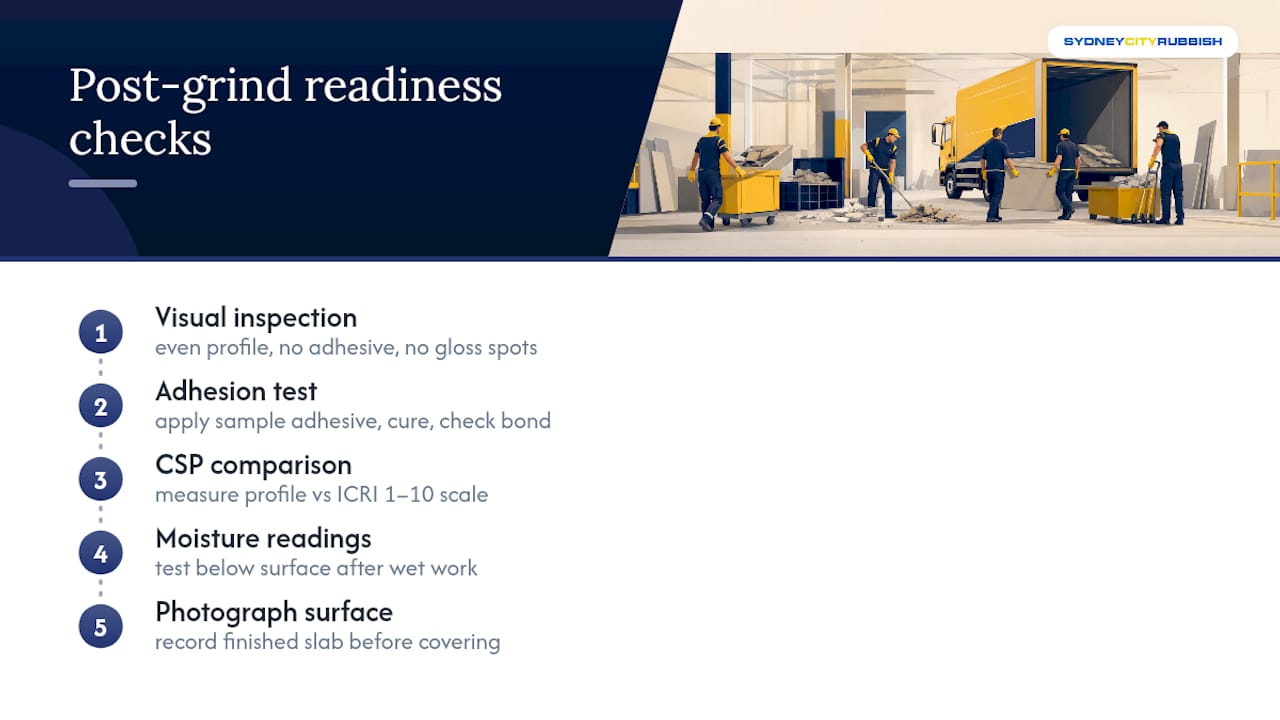 Post-grind readiness checks

SYDNEYCITYRUBBISH

1
Visual inspection
even profile, no adhesive, no gloss spots

2
Adhesion test
apply sample adhesive, cure, check bond

3
CSP comparison
measure profile vs ICRI 1–10 scale

4
Moisture readings
test below surface after wet work

5
Photograph surface
record finished slab before covering